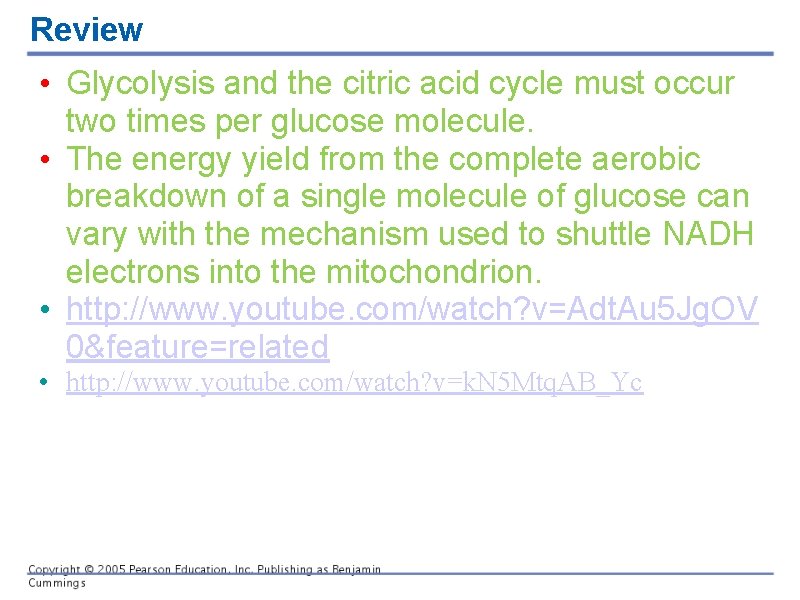 Review

• Glycolysis and the citric acid cycle must occur two times per glucose molecule.
• The energy yield from the complete aerobic breakdown of a single molecule of glucose can vary with the mechanism used to shuttle NADH electrons into the mitochondrion.
• http://www.youtube.com/watch?v=AdtAu5JgOV0&feature=related
• http://www.youtube.com/watch?v=kN5MtqAB_Yc

Copyright © 2005 Pearson Education, Inc. Publishing as Benjamin Cummings